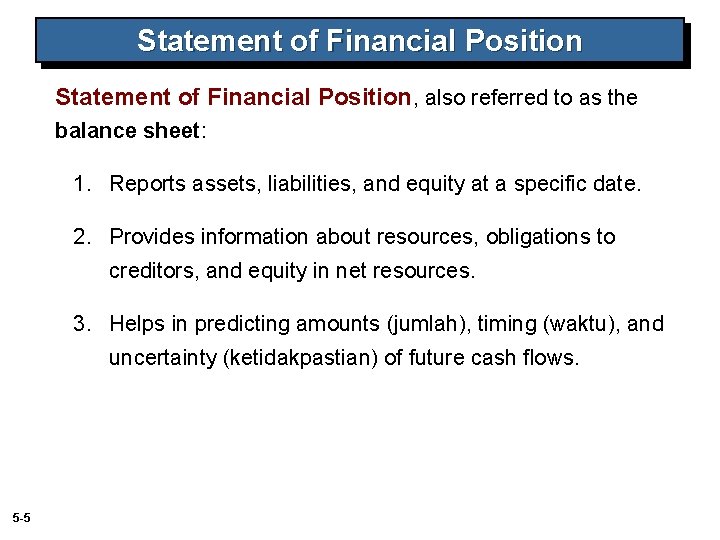 Statement of Financial Position

Statement of Financial Position, also referred to as the balance sheet:

1. Reports assets, liabilities, and equity at a specific date.

2. Provides information about resources, obligations to creditors, and equity in net resources.

3. Helps in predicting amounts (jumlah), timing (waktu), and uncertainty (ketidakpastian) of future cash flows.

5-5